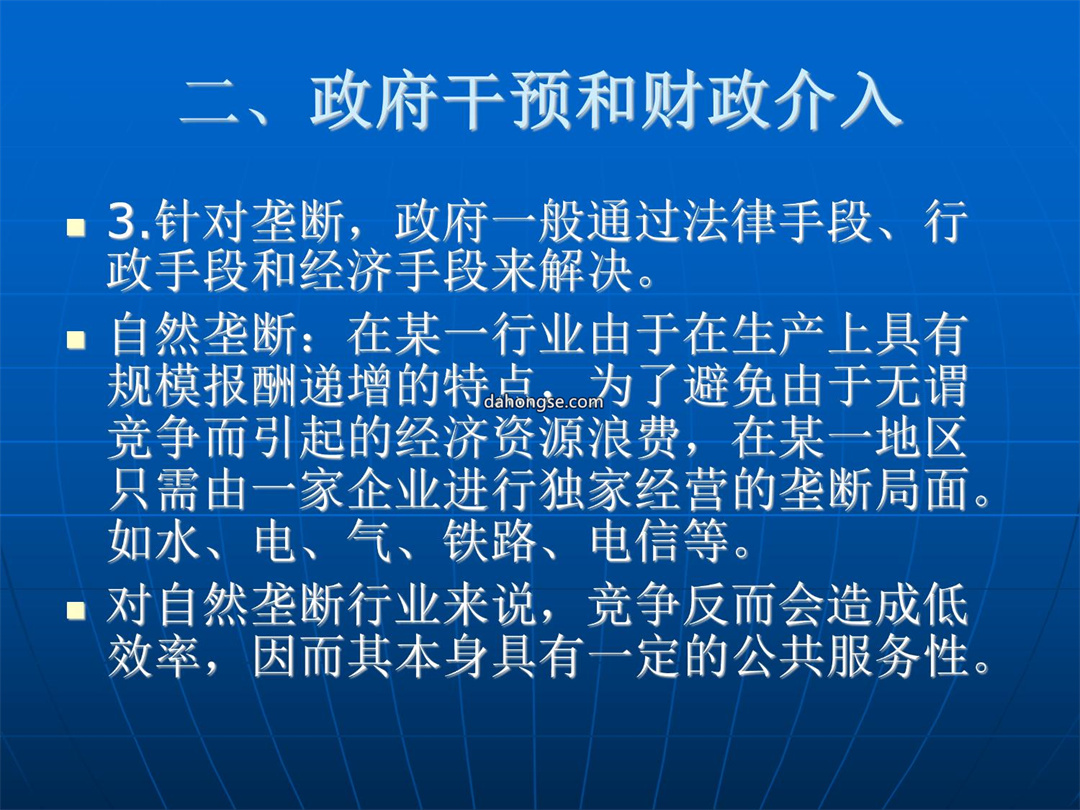 二、政府干预和财政介入

3.针对垄断，政府一般通过法律手段、行政手段和经济手段来解决。

自然垄断：在某一行业由于在生产上具有规模报酬递增的特点，为了避免由于无谓竞争而引起的经济资源浪费，在某一地区只需由一家企业进行独家经营的垄断局面。如水、电、气、铁路、电信等。

dahongse.com

对自然垄断行业来说，竞争反而会造成低效率，因而其本身具有一定的公共服务性。